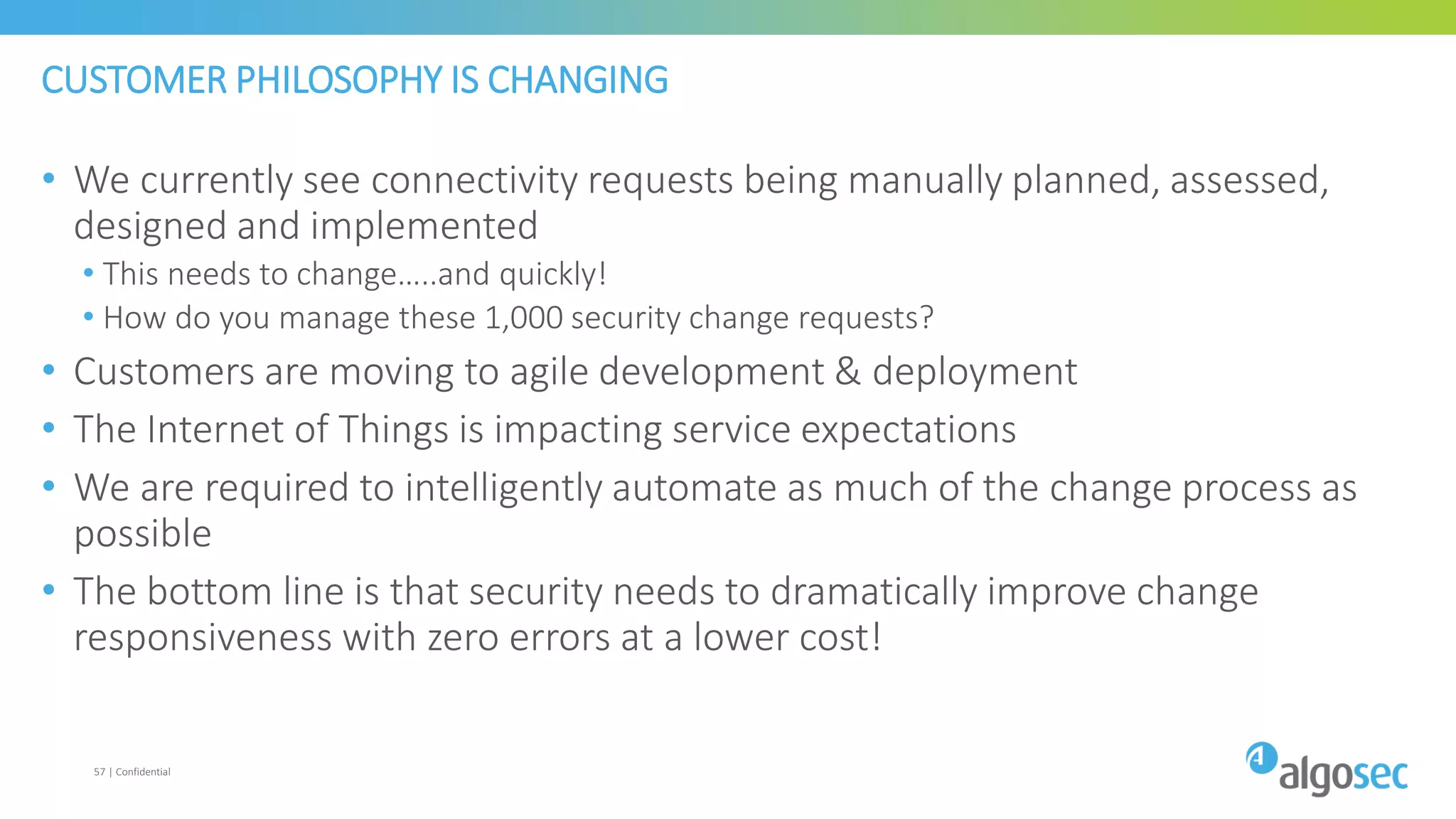 CUSTOMER PHILOSOPHY IS CHANGING

• We currently see connectivity requests being manually planned, assessed, designed and implemented
 • This needs to change.....and quickly!
 • How do you manage these 1,000 security change requests?
• Customers are moving to agile development & deployment
• The Internet of Things is impacting service expectations
• We are required to intelligently automate as much of the change process as possible
• The bottom line is that security needs to dramatically improve change responsiveness with zero errors at a lower cost!

57 | Confidential

algosec